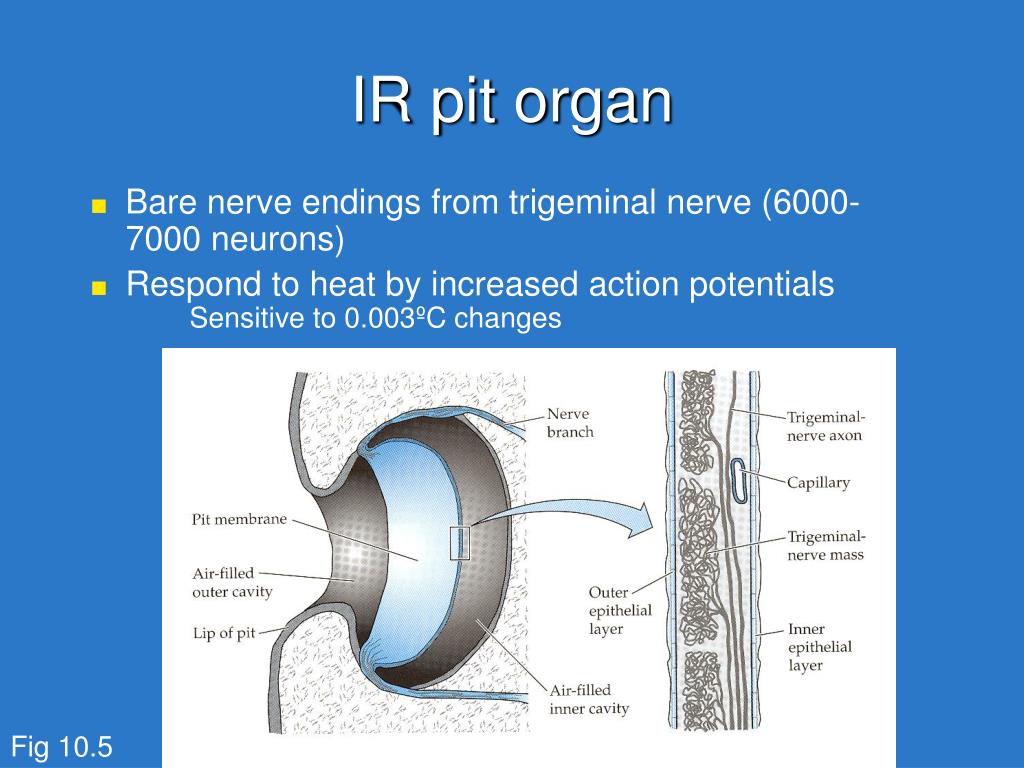 IR pit organ

Bare nerve endings from trigeminal nerve (6000-7000 neurons)

Respond to heat by increased action potentials

Sensitive to 0.003ºC changes

Nerve branch

Pit membrane

Air-filled outer cavity

Lip of pit

Air-filled inner cavity

Trigeminal-nerve axon

Capillary

Trigeminal-nerve mass

Outer epithelial layer

Inner epithelial layer

Fig 10.5